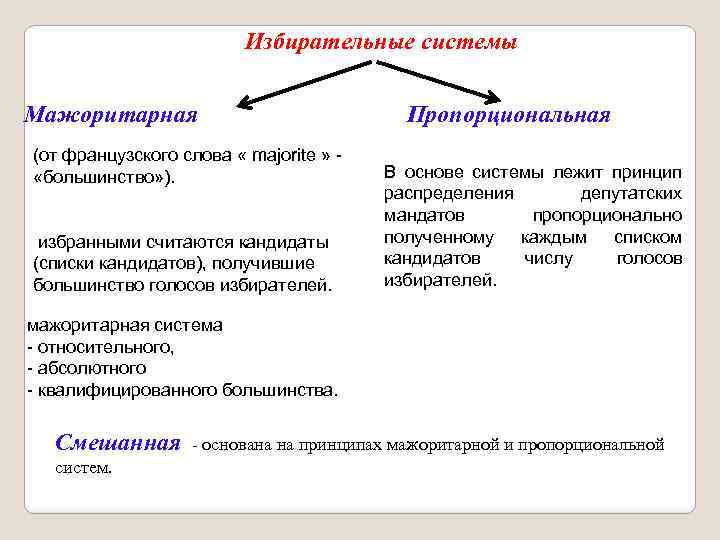 Избирательные системы

Мажоритарная

(от французского слова « majorite » - «большинство»).

избранными считаются кандидаты (списки кандидатов), получившие большинство голосов избирателей.

мажоритарная система
- относительного,
- абсолютного
- квалифицированного большинства.

Пропорциональная

В основе системы лежит принцип распределения депутатских мандатов пропорционально полученному каждым списком кандидатов числу голосов избирателей.

Смешанная - основана на принципах мажоритарной и пропорциональной систем.